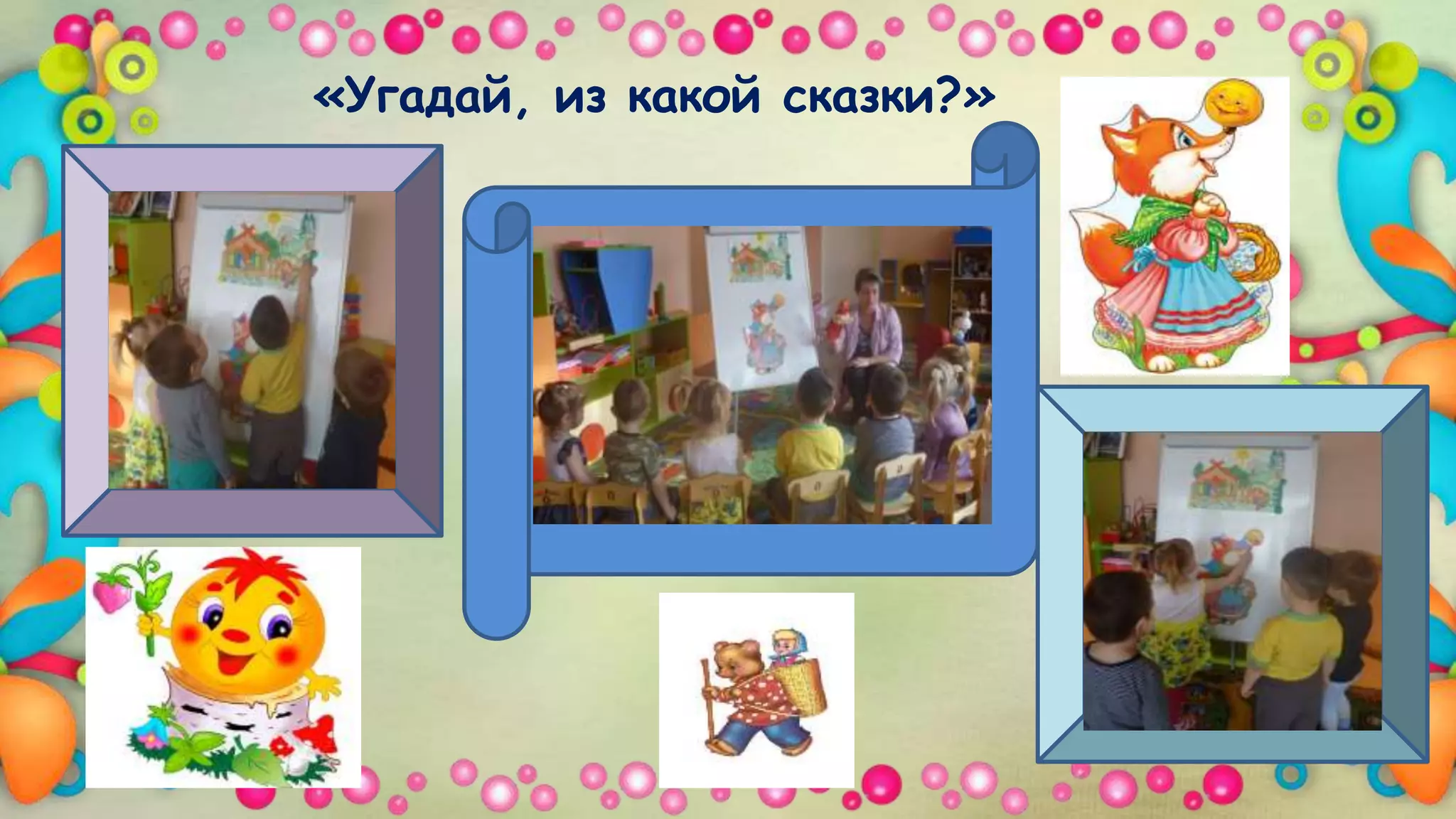 «Угадай, из какой сказки?»